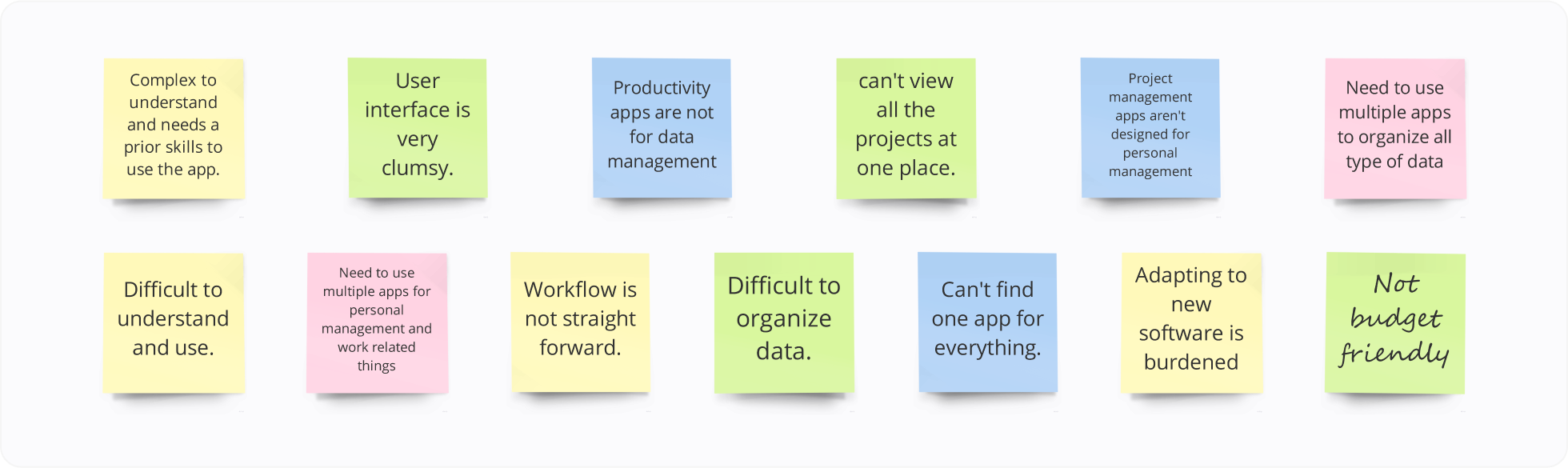 Complex to understand and needs a prior skills to use the app.

User interface is very clumsy.

Productivity apps are not for data management

can't view all the projects at one place.

Project management apps aren't designed for personal management

Need to use multiple apps to organize all type of data

Difficult to understand and use.

Need to use multiple apps for personal management and work related things

Workflow is not straight forward.

Difficult to organize data.

Can't find one app for everything.

Adapting to new software is burdened

Not budget friendly